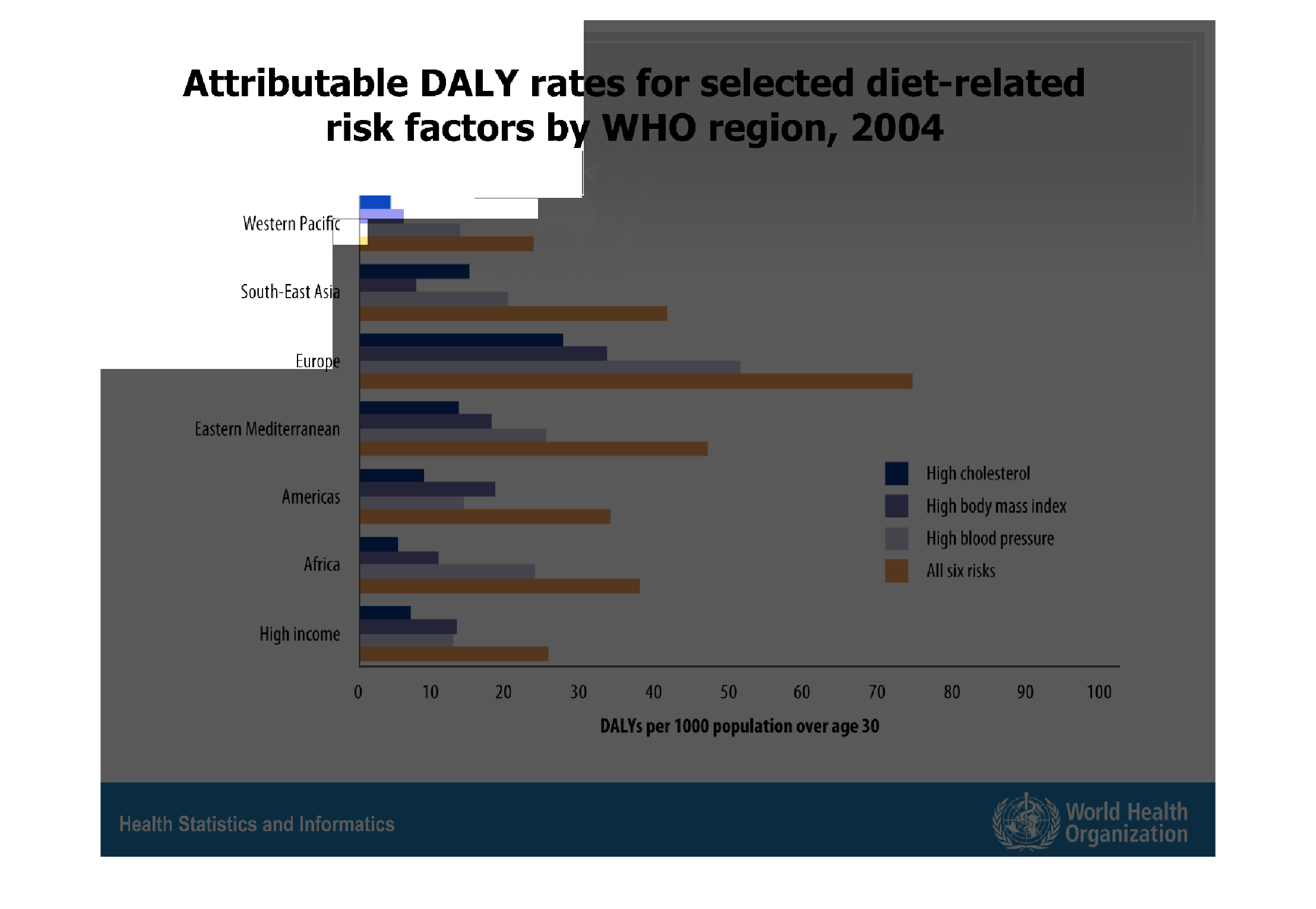 Attributable DALY rates for selected diet-related risk factors by WHO region, 2004

Western Pacific
South-East Asia
Europe
Eastern Mediterranean
Americas
Africa
High income

High cholesterol
High body mass index
High blood pressure
All six risks

0 10 20 30 40 50 60 70 80 90 100

DALYs per 1000 population over age 30

Health Statistics and Informatics

World Health Organization